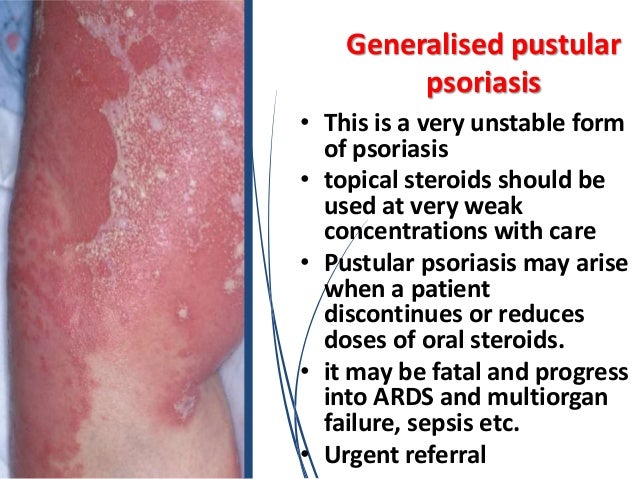 Generalised pustular psoriasis

• This is a very unstable form of psoriasis
• topical steroids should be used at very weak concentrations with care
• Pustular psoriasis may arise when a patient discontinues or reduces doses of oral steroids.
• it may be fatal and progress into ARDS and multiorgan failure, sepsis etc.
• Urgent referral